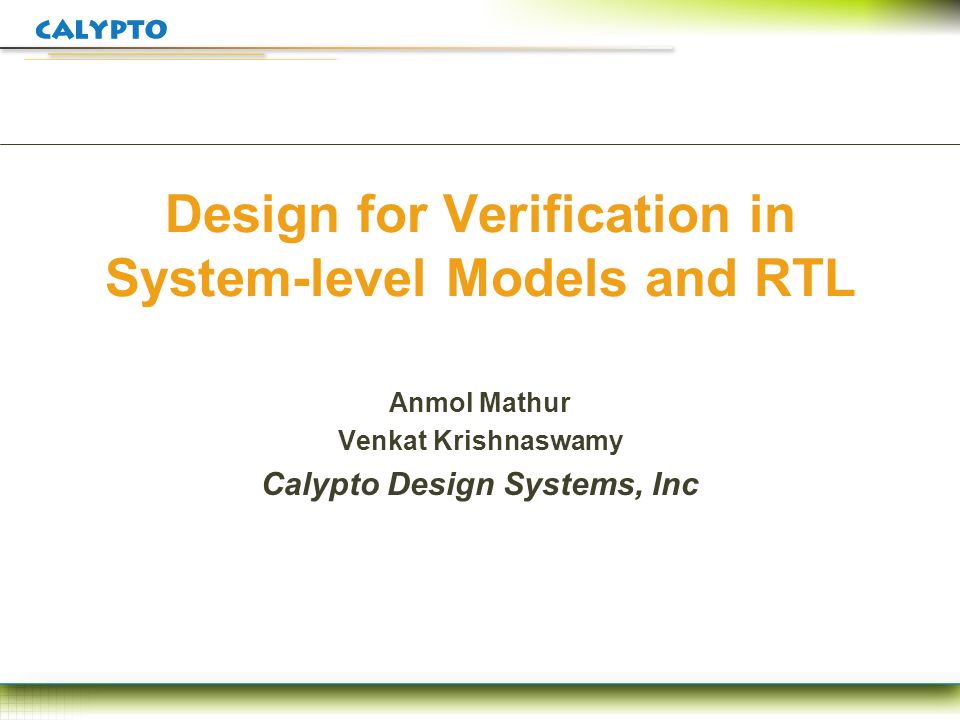 CALYPTO

Design for Verification in System-level Models and RTL

Anmol Mathur
Venkat Krishnaswamy
Calypto Design Systems, Inc